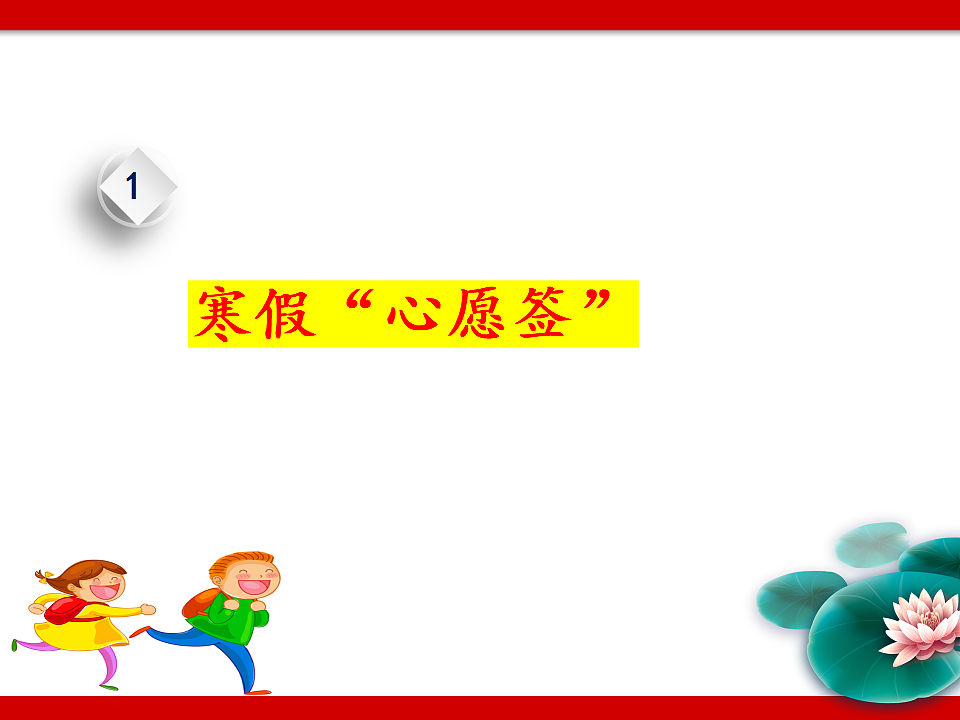 1

寒假“心愿签”